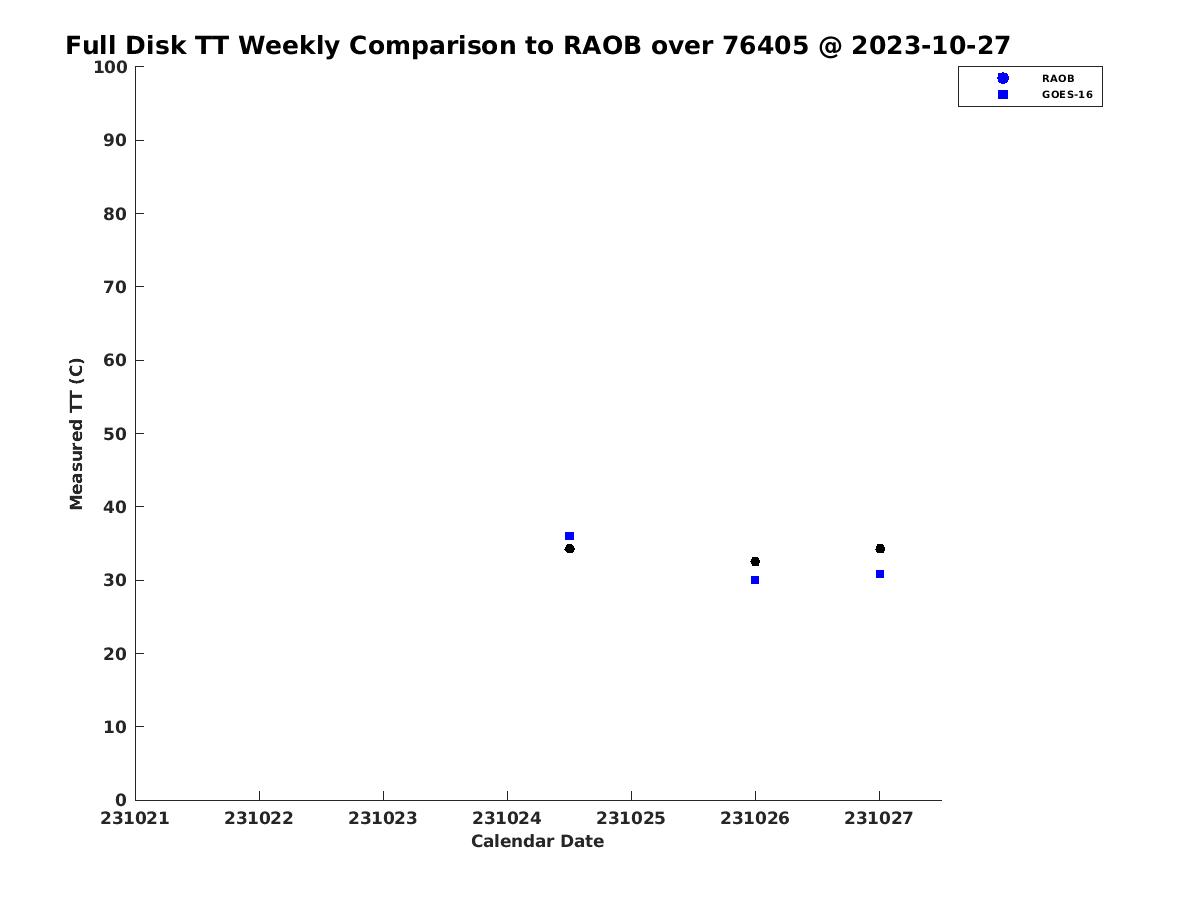 Full Disk TT Weekly Comparison to RAOB over 76405 @ 2023-10-27

RAOB
GOES-16

Measured TT (C)

100
90
80
70
60
50
40
30
20
10
0

231021 231022 231023 231024 231025 231026 231027

Calendar Date